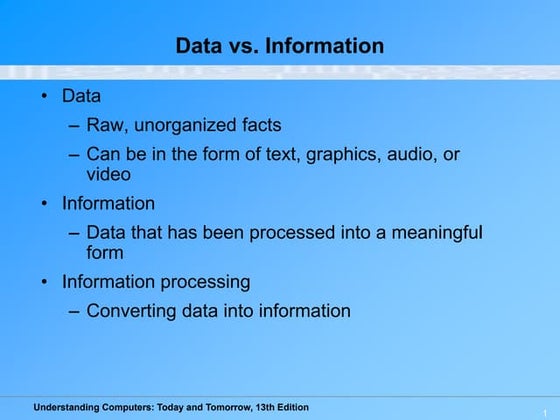 Data vs. Information

• Data
– Raw, unorganized facts
– Can be in the form of text, graphics, audio, or video
• Information
– Data that has been processed into a meaningful form
• Information processing
– Converting data into information

Understanding Computers: Today and Tomorrow, 13th Edition

1